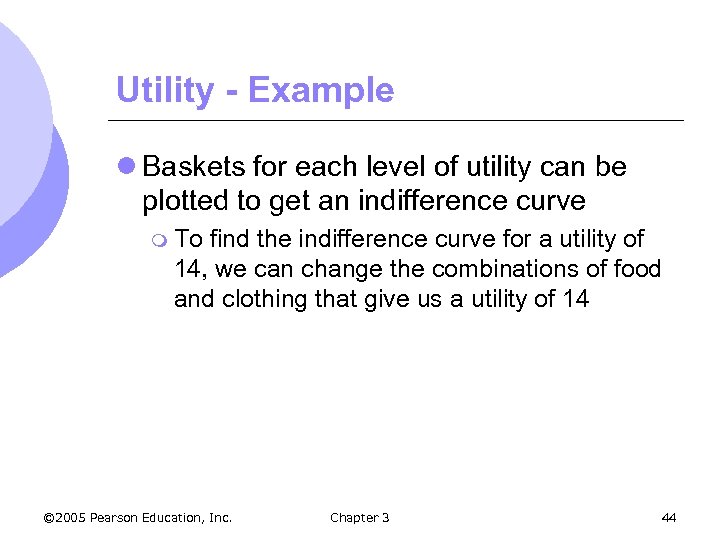 Utility - Example

Baskets for each level of utility can be plotted to get an indifference curve

To find the indifference curve for a utility of 14, we can change the combinations of food and clothing that give us a utility of 14

©2005 Pearson Education, Inc.

Chapter 3

44